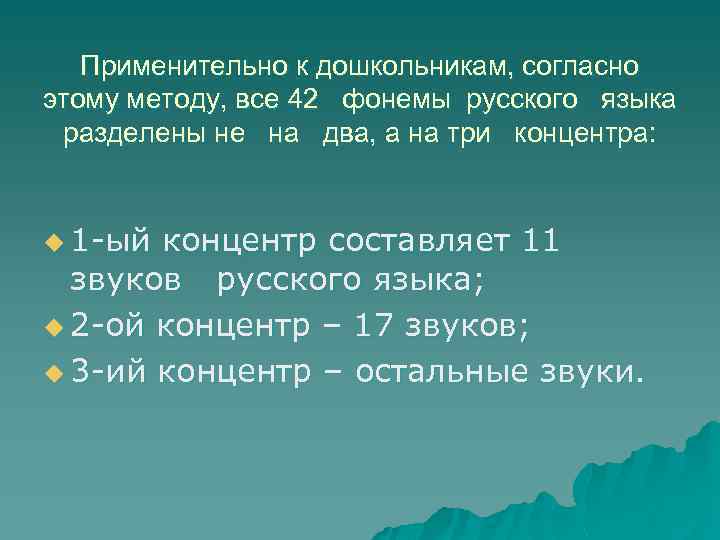 Применительно к дошкольникам, согласно этому методу, все 42 фонемы русского языка разделены не на два, а на три концентра:

1-ый концентр составляет 11 звуков русского языка;
2-ой концентр – 17 звуков;
3-ий концентр – остальные звуки.